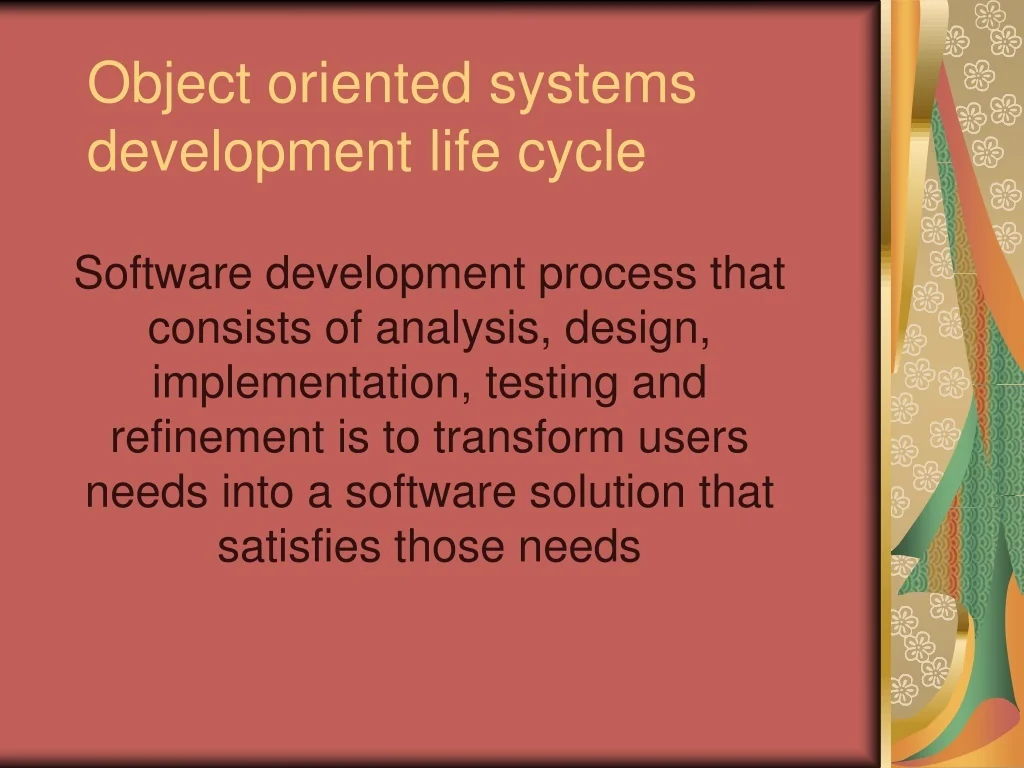 Object oriented systems development life cycle

Software development process that consists of analysis, design, implementation, testing and refinement is to transform users needs into a software solution that satisfies those needs